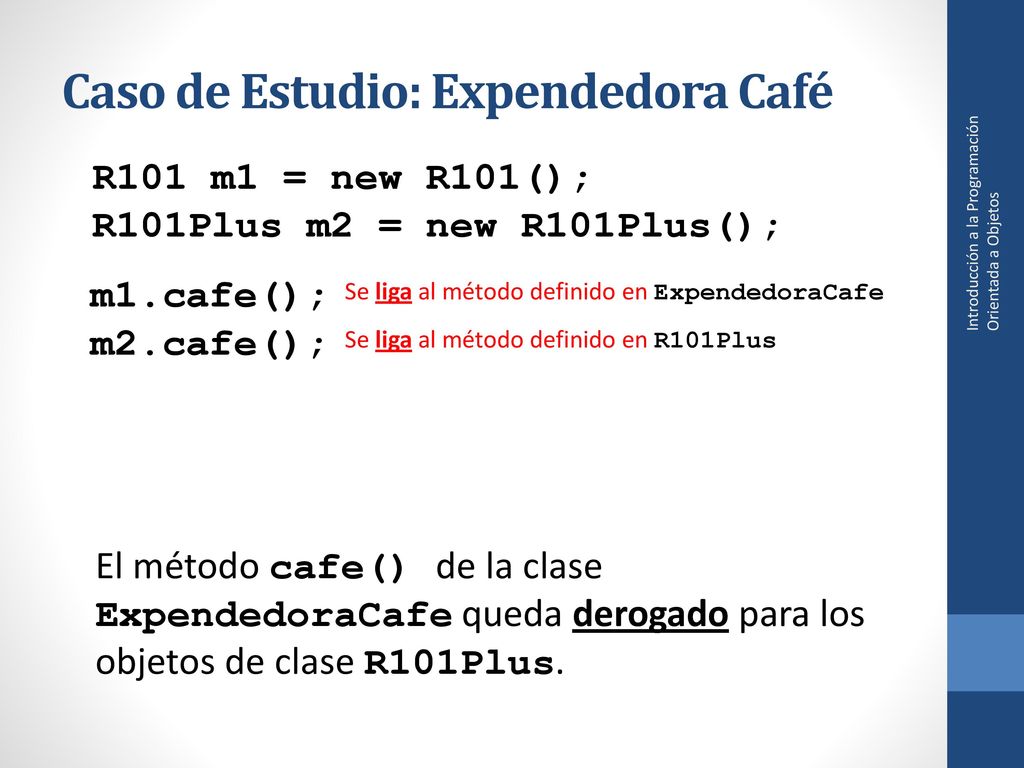 Caso de Estudio: Expendedora Café

R101 m1 = new R101();
R101Plus m2 = new R101Plus();

m1.cafe(); Se liga al método definido en ExpendedoraCafe
m2.cafe(); Se liga al método definido en R101Plus

El método cafe() de la clase ExpendedoraCafe queda derogado para los objetos de clase R101Plus.

Introducción a la Programación Orientada a Objetos